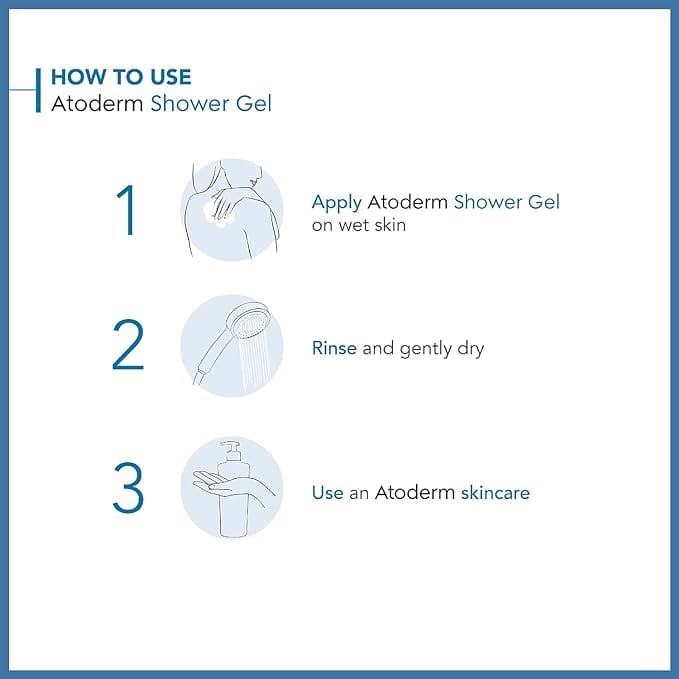 HOW TO USE
Atoderm Shower Gel

1
Apply Atoderm Shower Gel on wet skin

2
Rinse and gently dry

3
Use an Atoderm skincare